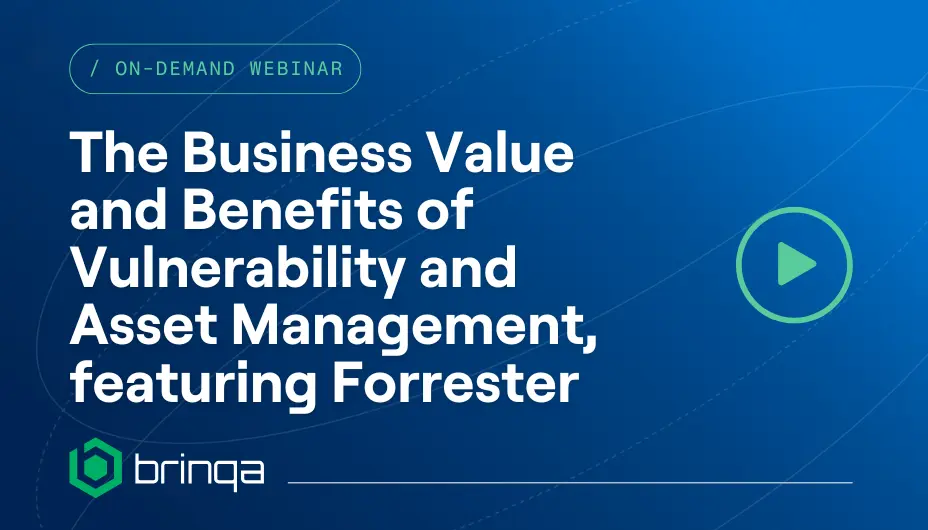 / ON-DEMAND WEBINAR

The Business Value and Benefits of Vulnerability and Asset Management, featuring Forrester

brinqa